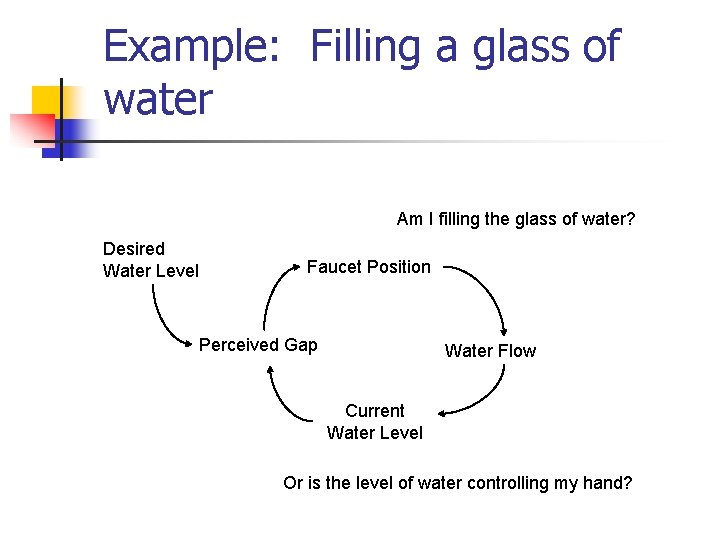 Example: Filling a glass of water

Am I filling the glass of water?

Desired
Water Level

Faucet Position

Perceived Gap

Water Flow

Current
Water Level

Or is the level of water controlling my hand?